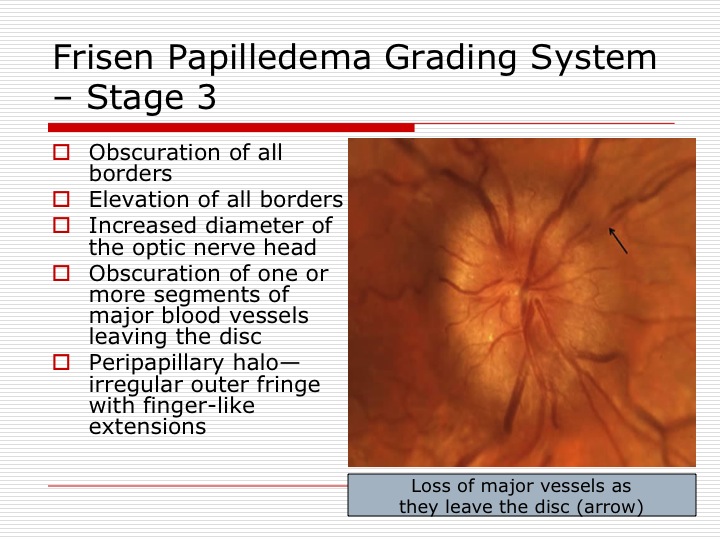 Frisen Papilledema Grading System – Stage 3

□ Obscuration of all borders
□ Elevation of all borders
□ Increased diameter of the optic nerve head
□ Obscuration of one or more segments of major blood vessels leaving the disc
□ Peripapillary halo—irregular outer fringe with finger-like extensions

Loss of major vessels as they leave the disc (arrow)